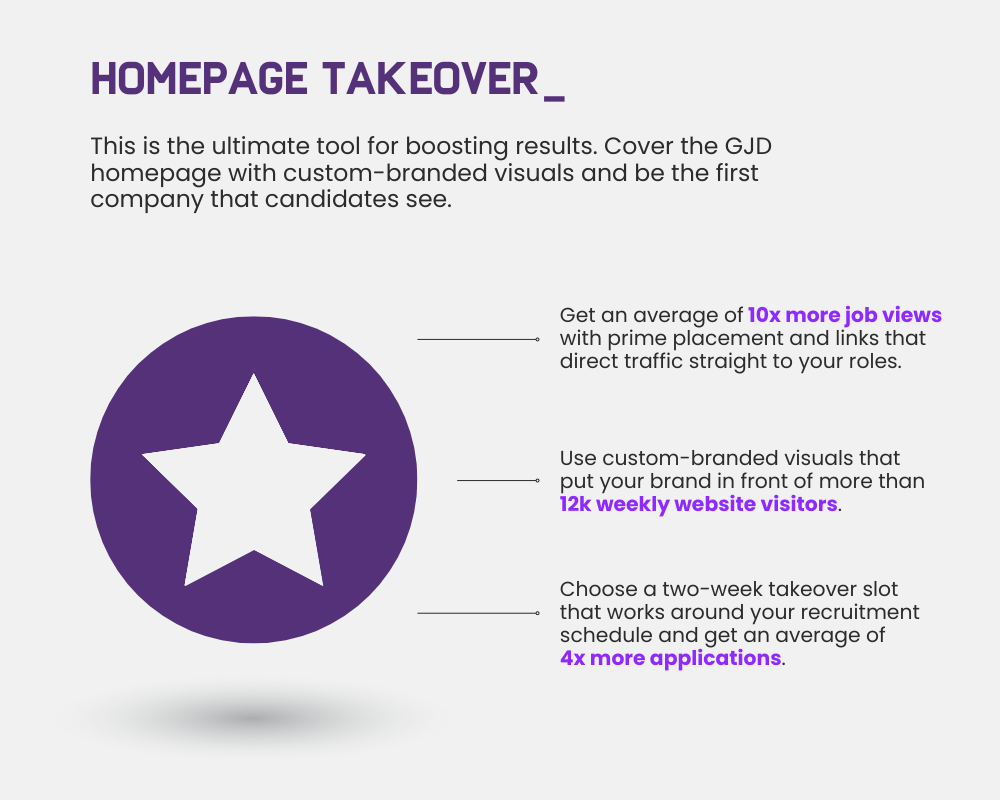 HOMEPAGE TAKEOVER_

This is the ultimate tool for boosting results. Cover the GJD homepage with custom-branded visuals and be the first company that candidates see.

Get an average of 10x more job views with prime placement and links that direct traffic straight to your roles.

Use custom-branded visuals that put your brand in front of more than 12k weekly website visitors.

Choose a two-week takeover slot that works around your recruitment schedule and get an average of 4x more applications.